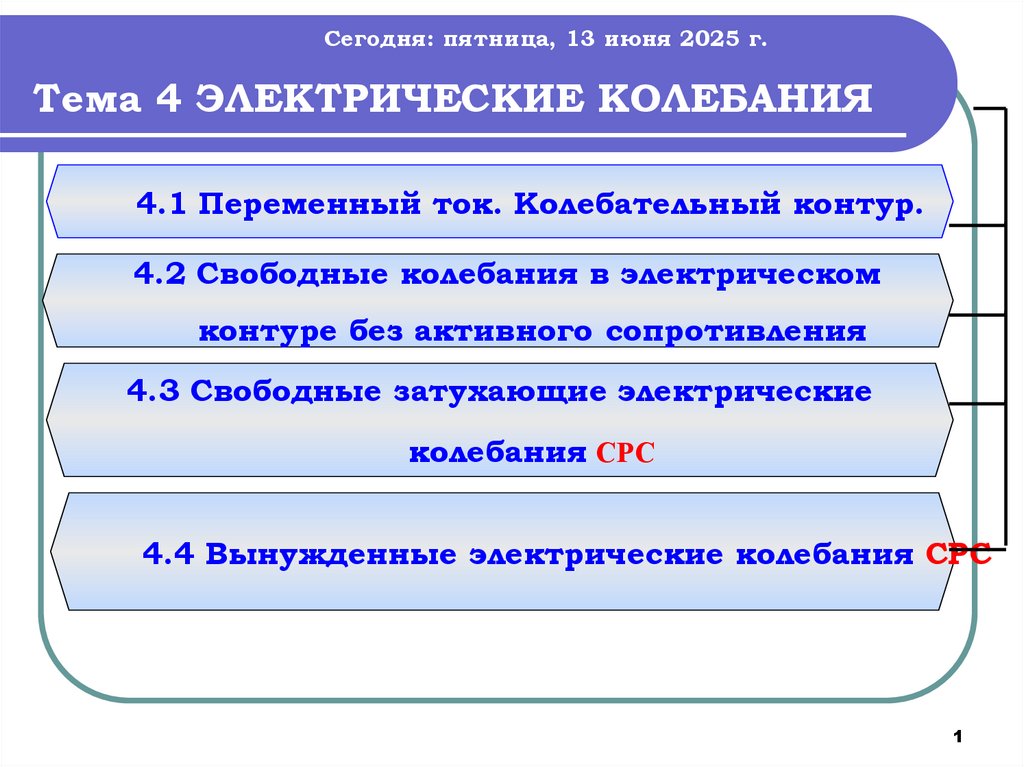 Сегодня: пятница, 13 июня 2025 г.

Тема 4 ЭЛЕКТРИЧЕСКИЕ КОЛЕБАНИЯ

4.1 Переменный ток. Колебательный контур.

4.2 Свободные колебания в электрическом контуре без активного сопротивления

4.3 Свободные затухающие электрические колебания СРС

4.4 Вынужденные электрические колебания СРС

1